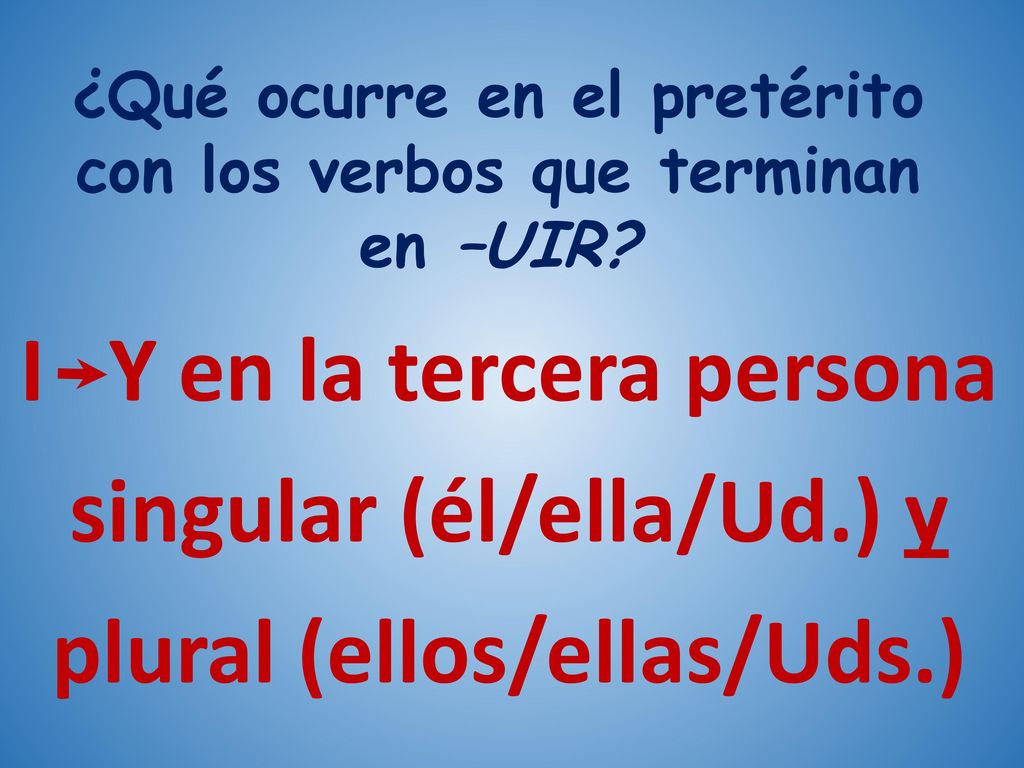 ¿Qué ocurre en el pretérito con los verbos que terminan en –UIR?

I→Y en la tercera persona singular (él/ella/Ud.) y plural (ellos/ellas/Uds.)